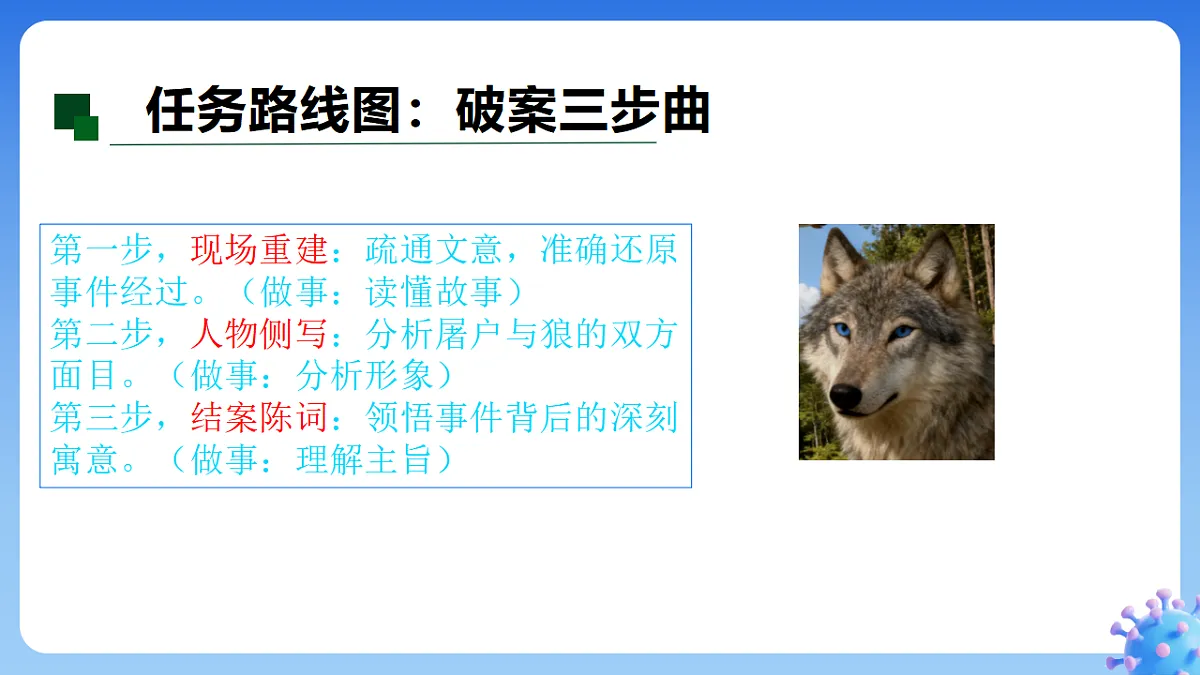 任务路线图：破案三步曲

第一步，现场重建：疏通文意，准确还原事件经过。（做事：读懂故事）
第二步，人物侧写：分析屠户与狼的双方面目。（做事：分析形象）
第三步，结案陈词：领悟事件背后的深刻寓意。（做事：理解主旨）